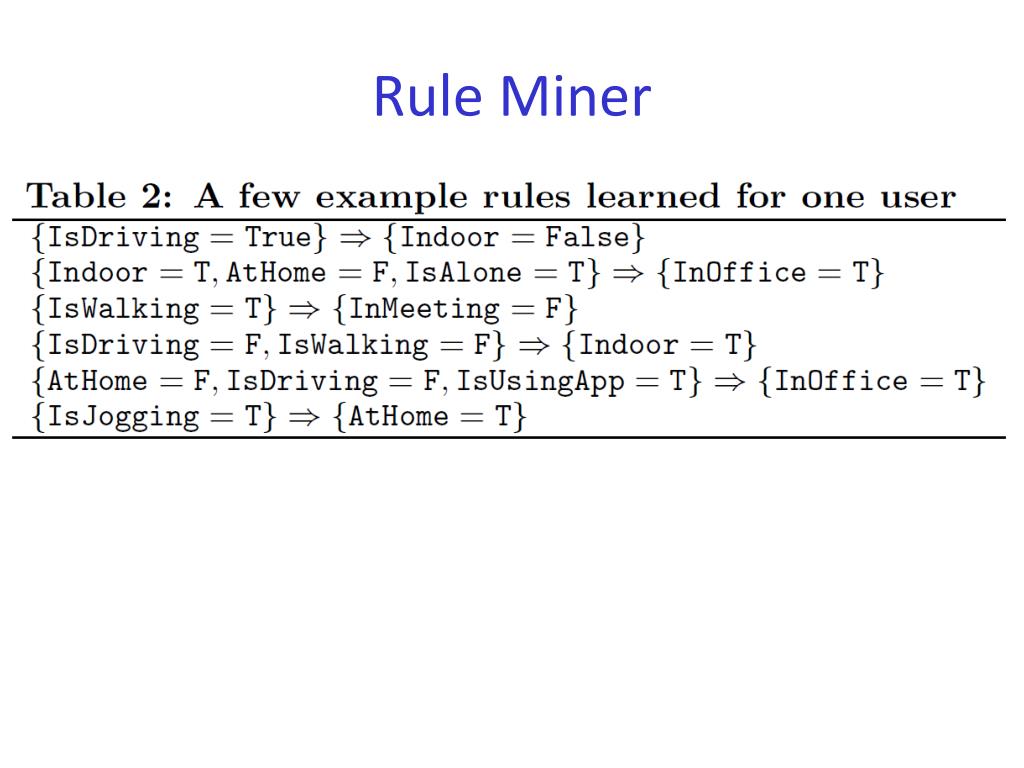 Rule Miner

Table 2: A few example rules learned for one user

$\{\texttt{IsDriving} = \texttt{True}\} \Rightarrow \{\texttt{Indoor} = \texttt{False}\}$
$\{\texttt{Indoor} = \texttt{T}, \texttt{AtHome} = \texttt{F}, \texttt{IsAlone} = \texttt{T}\} \Rightarrow \{\texttt{InOffice} = \texttt{T}\}$
$\{\texttt{IsWalking} = \texttt{T}\} \Rightarrow \{\texttt{InMeeting} = \texttt{F}\}$
$\{\texttt{IsDriving} = \texttt{F}, \texttt{IsWalking} = \texttt{F}\} \Rightarrow \{\texttt{Indoor} = \texttt{T}\}$
$\{\texttt{AtHome} = \texttt{F}, \texttt{IsDriving} = \texttt{F}, \texttt{IsUsingApp} = \texttt{T}\} \Rightarrow \{\texttt{InOffice} = \texttt{T}\}$
$\{\texttt{IsJogging} = \texttt{T}\} \Rightarrow \{\texttt{AtHome} = \texttt{T}\}$